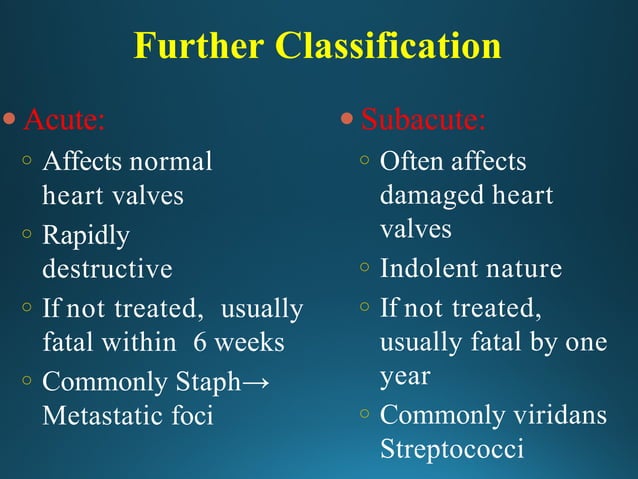 Further Classification

• Acute:
◦ Affects normal heart valves
◦ Rapidly destructive
◦ If not treated, usually fatal within 6 weeks
◦ Commonly Staph→ Metastatic foci

• Subacute:
◦ Often affects damaged heart valves
◦ Indolent nature
◦ If not treated, usually fatal by one year
◦ Commonly viridans Streptococci